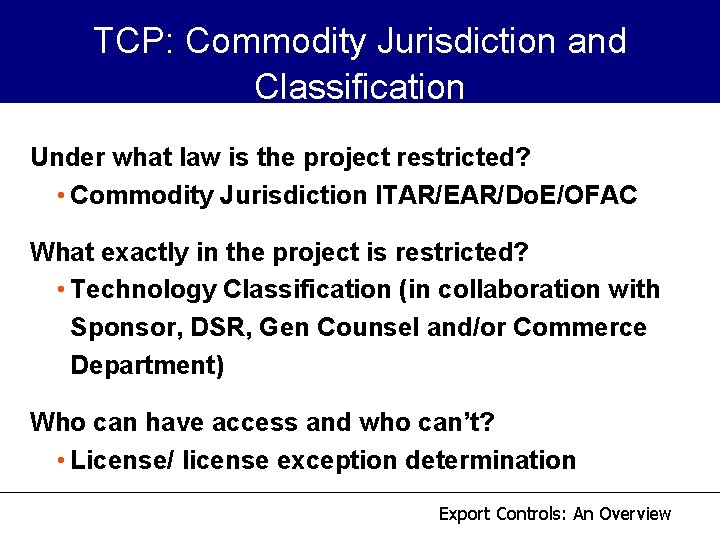 TCP: Commodity Jurisdiction and Classification

Under what law is the project restricted?

• Commodity Jurisdiction ITAR/EAR/DoE/OFAC

What exactly in the project is restricted?

• Technology Classification (in collaboration with Sponsor, DSR, Gen Counsel and/or Commerce Department)

Who can have access and who can't?

• License/ license exception determination

Export Controls: An Overview